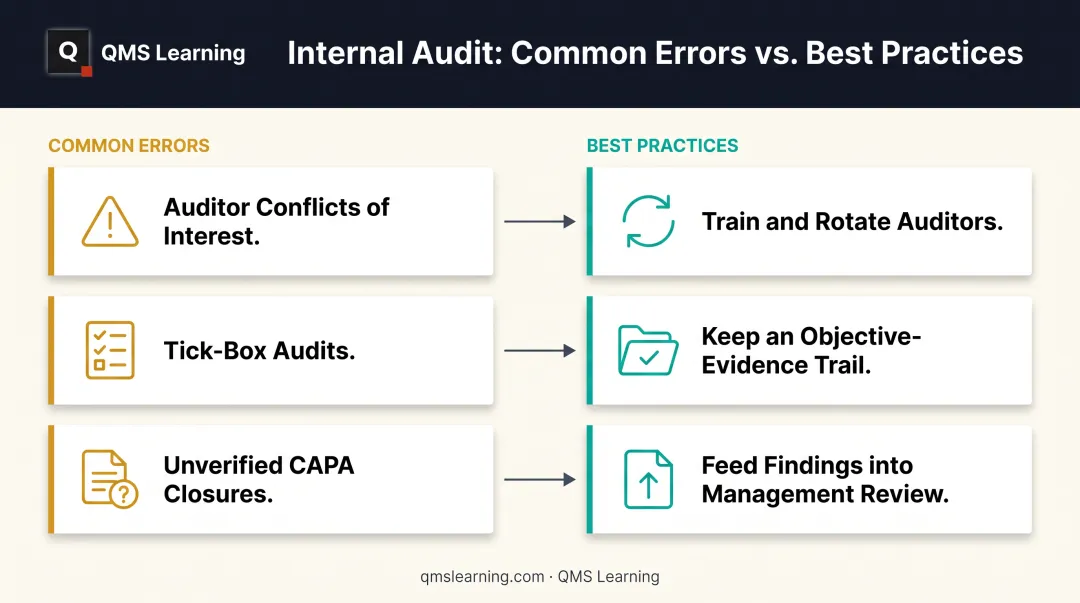 Q QMS Learning

Internal Audit: Common Errors vs. Best Practices

COMMON ERRORS

Auditor Conflicts of Interest.

Tick-Box Audits.

Unverified CAPA Closures.

BEST PRACTICES

Train and Rotate Auditors.

Keep an Objective-Evidence Trail.

Feed Findings into Management Review.

qmslearning.com · QMS Learning